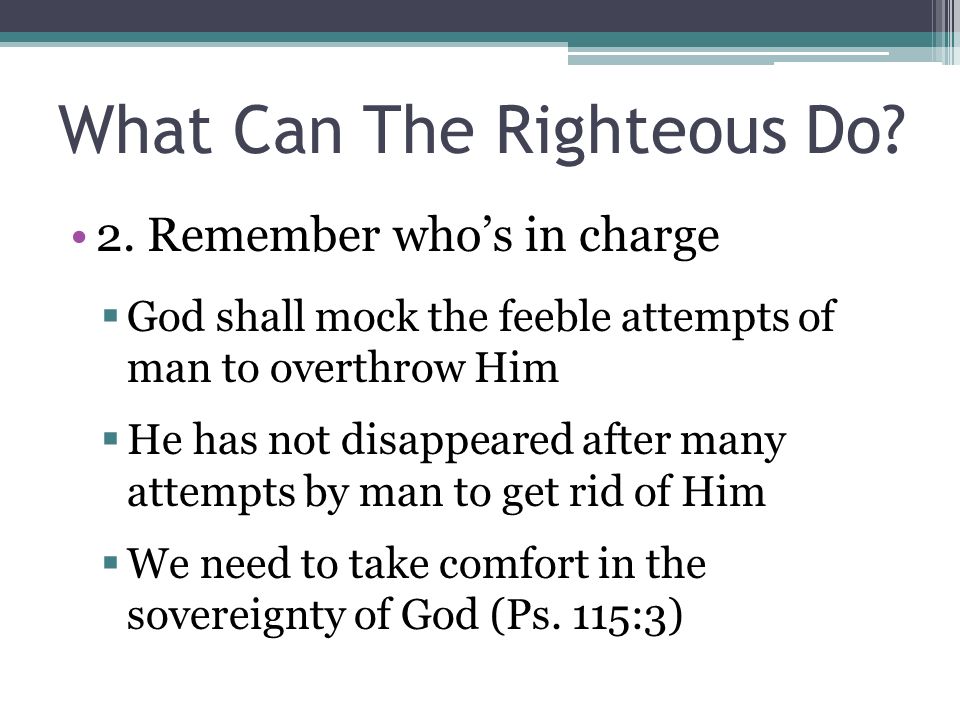 What Can The Righteous Do?

• 2. Remember who's in charge

▪ God shall mock the feeble attempts of man to overthrow Him

▪ He has not disappeared after many attempts by man to get rid of Him

▪ We need to take comfort in the sovereignty of God (Ps. 115:3)